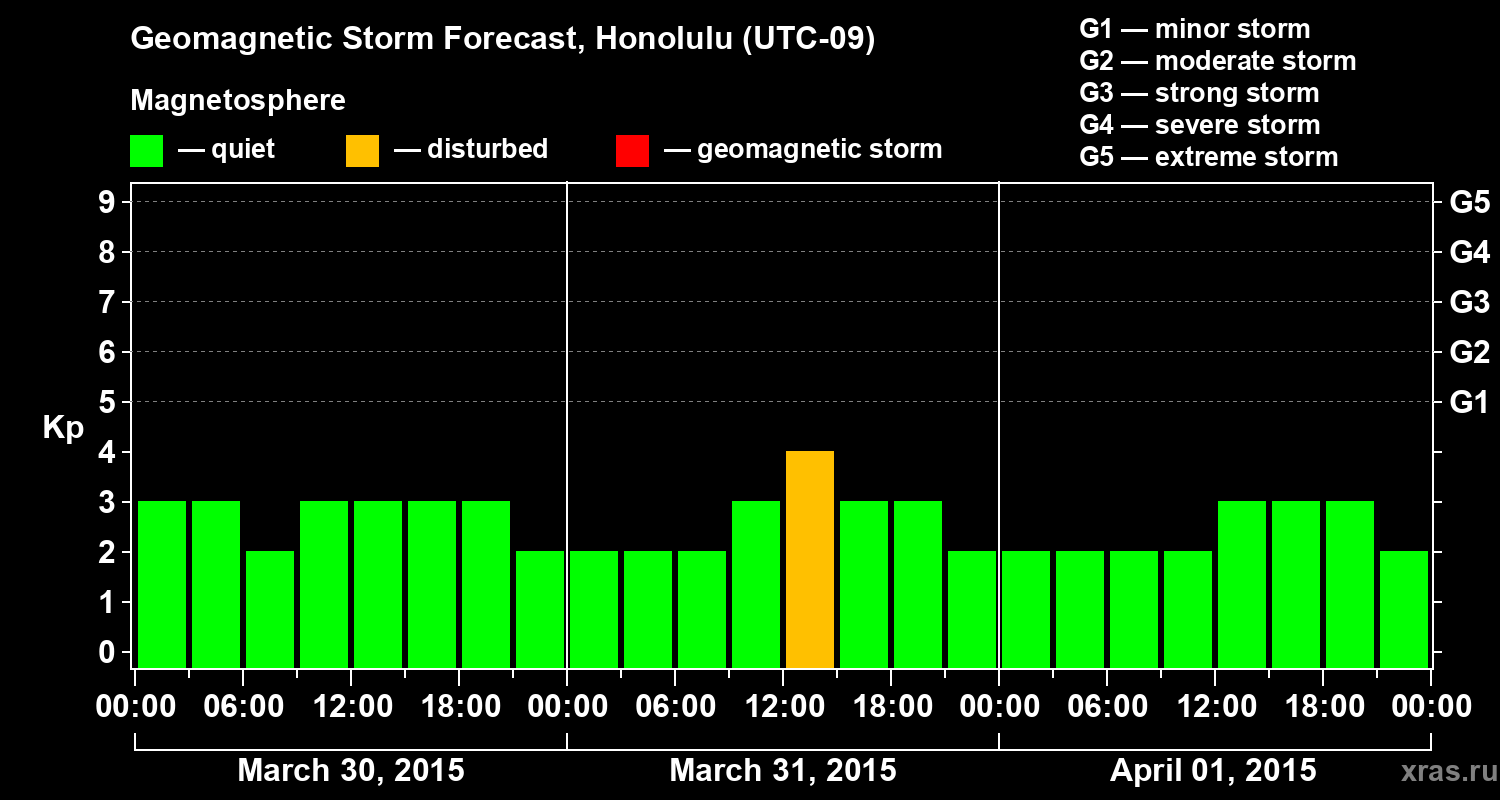 Geomagnetic Storm Forecast, Honolulu (UTC-09)

Magnetosphere

— quiet — disturbed — geomagnetic storm

G1 — minor storm
G2 — moderate storm
G3 — strong storm
G4 — severe storm
G5 — extreme storm

Kp

9
8
7
6
5
4
3
2
1
0

G5
G4
G3
G2
G1

00:00 06:00 12:00 18:00 00:00 06:00 12:00 18:00 00:00 06:00 12:00 18:00 00:00

March 30, 2015 March 31, 2015 April 01, 2015

xras.ru